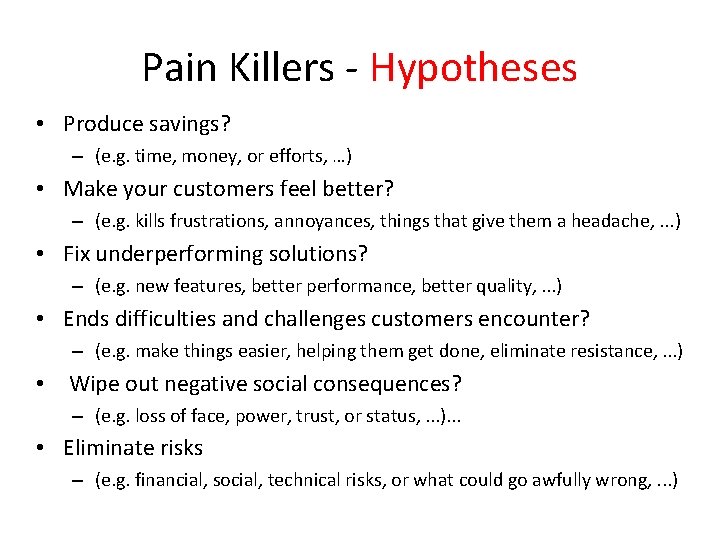 Pain Killers - Hypotheses

• Produce savings?
– (e.g. time, money, or efforts, …)

• Make your customers feel better?
– (e.g. kills frustrations, annoyances, things that give them a headache, ...)

• Fix underperforming solutions?
– (e.g. new features, better performance, better quality, ...)

• Ends difficulties and challenges customers encounter?
– (e.g. make things easier, helping them get done, eliminate resistance, ...)

• Wipe out negative social consequences?
– (e.g. loss of face, power, trust, or status, ...)...

• Eliminate risks
– (e.g. financial, social, technical risks, or what could go awfully wrong, ...)